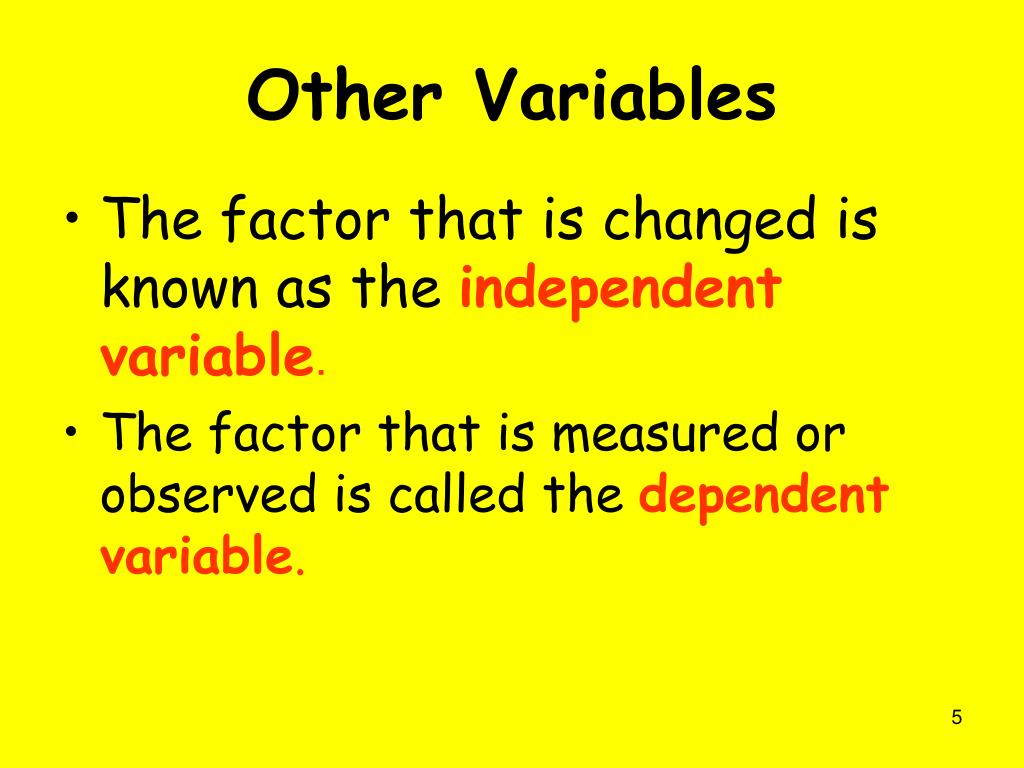 Other Variables

• The factor that is changed is known as the independent variable.

• The factor that is measured or observed is called the dependent variable.

5